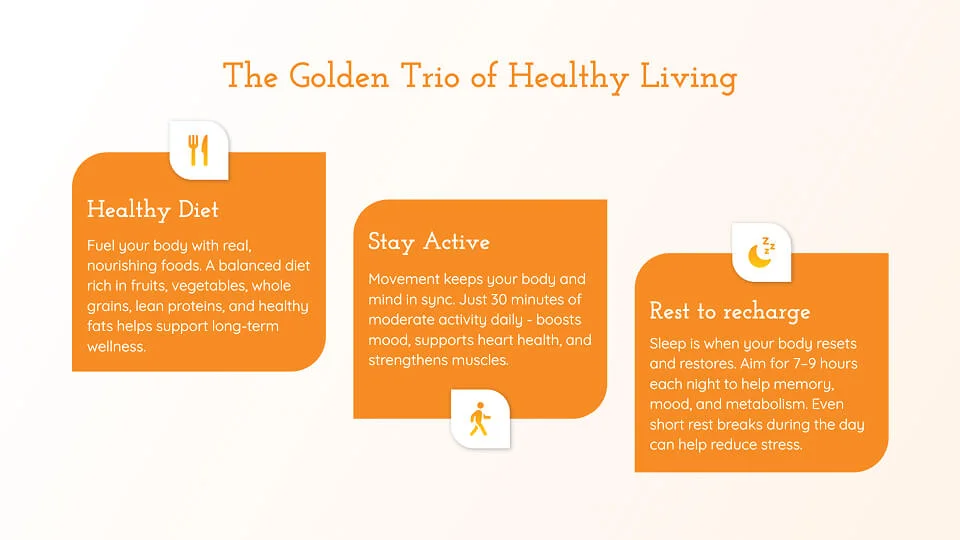 The Golden Trio of Healthy Living

Healthy Diet

Fuel your body with real, nourishing foods. A balanced diet rich in fruits, vegetables, whole grains, lean proteins, and healthy fats helps support long-term wellness.

Stay Active

Movement keeps your body and mind in sync. Just 30 minutes of moderate activity daily - boosts mood, supports heart health, and strengthens muscles.

Rest to recharge

Sleep is when your body resets and restores. Aim for 7–9 hours each night to help memory, mood, and metabolism. Even short rest breaks during the day can help reduce stress.